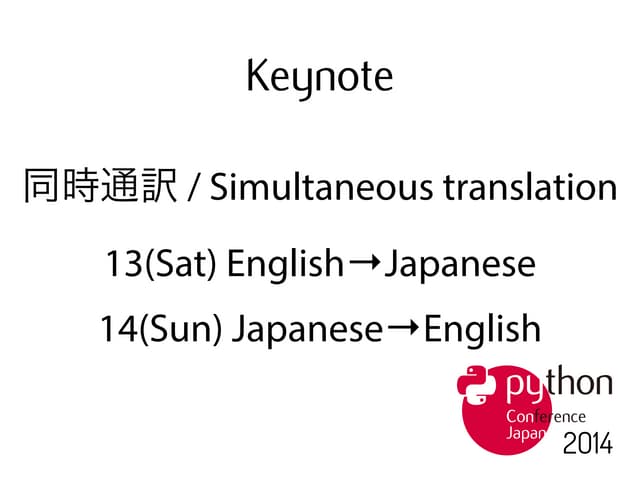 Keynote

同時通訳 / Simultaneous translation

13(Sat) English→Japanese

14(Sun) Japanese→English

python
Conference
Japan
2014